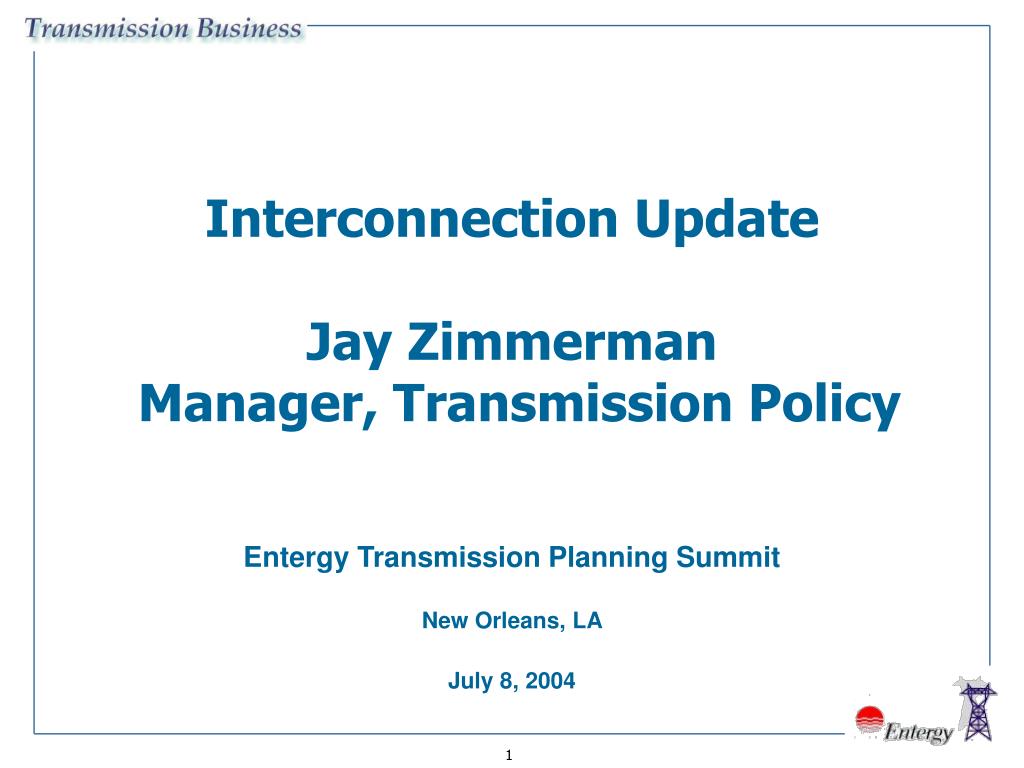 Transmission Business

Interconnection Update

Jay Zimmerman
Manager, Transmission Policy

Entergy Transmission Planning Summit

New Orleans, LA

July 8, 2004

Entergy

1